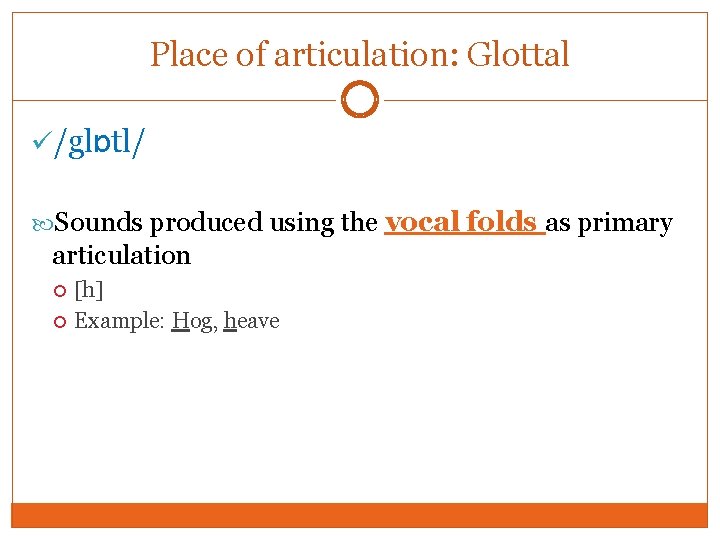 Place of articulation: Glottal

✓/glɒtl/

Sounds produced using the vocal folds as primary articulation

[h]

Example: Hog, heave